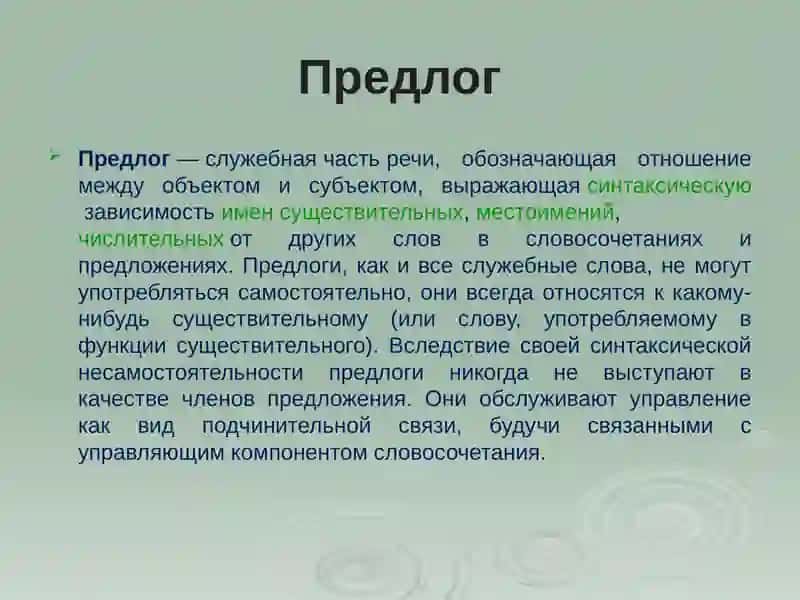 Предлог

Предлог — служебная часть речи, обозначающая отношение между объектом и субъектом, выражающая синтаксическую зависимость имен существительных, местоимений, числительных от других слов в словосочетаниях и предложениях. Предлоги, как и все служебные слова, не могут употребляться самостоятельно, они всегда относятся к какому-нибудь существительному (или слову, употребляемому в функции существительного). Вследствие своей синтаксической несамостоятельности предлоги никогда не выступают в качестве членов предложения. Они обслуживают управление как вид подчинительной связи, будучи связанными с управляющим компонентом словосочетания.